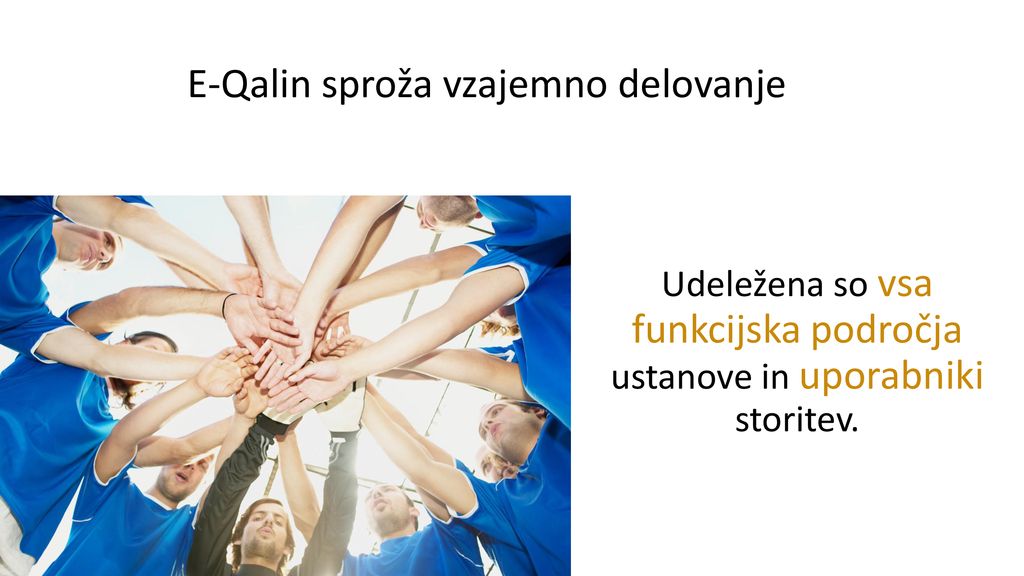 E-Qalin sproža vzajemno delovanje

Udeležena so vsa funkcijska področja ustanove in uporabniki storitev.